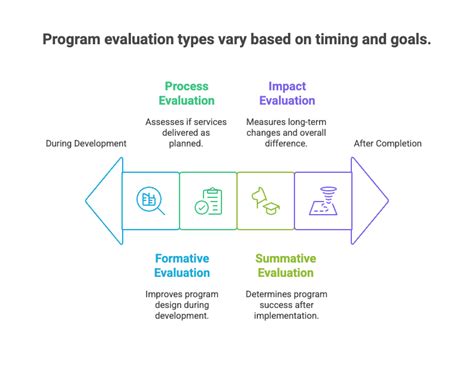 Program evaluation types vary based on timing and goals.

Process Evaluation

Assesses if services delivered as planned.

Impact Evaluation

Measures long-term changes and overall difference.

During Development

After Completion

Formative Evaluation

Improves program design during development.

Summative Evaluation

Determines program success after implementation.